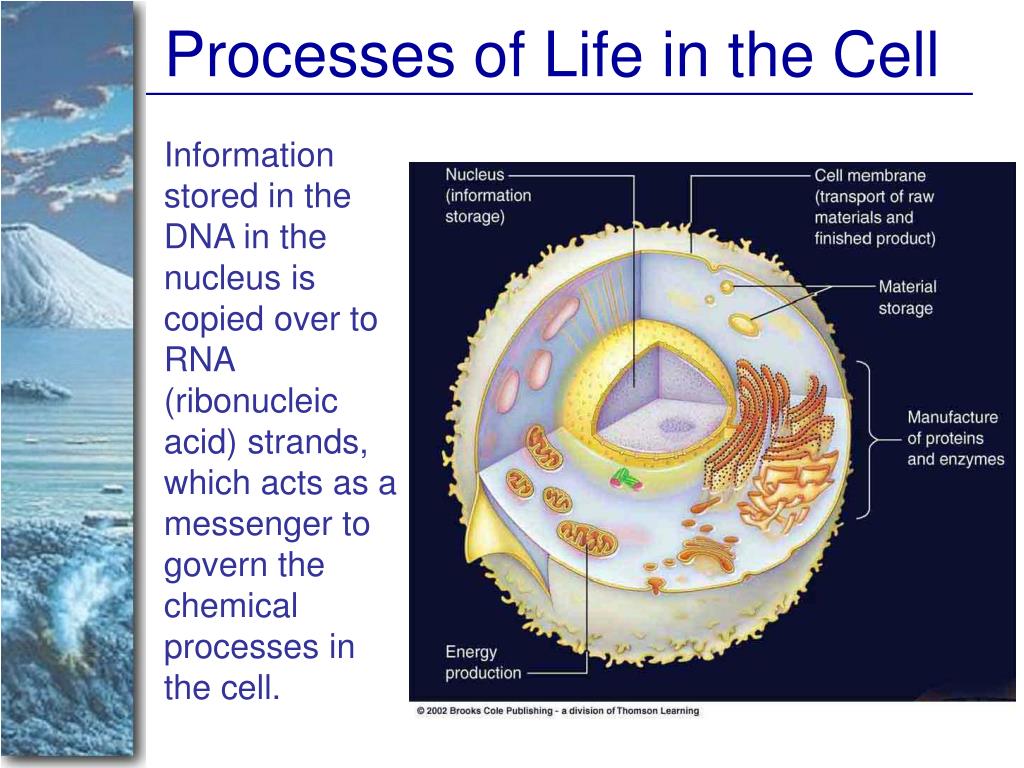 Processes of Life in the Cell

Information stored in the DNA in the nucleus is copied over to RNA (ribonucleic acid) strands, which acts as a messenger to govern the chemical processes in the cell.

Nucleus (information storage)

Cell membrane (transport of raw materials and finished product)

Material storage

Manufacture of proteins and enzymes

Energy production

© 2002 Brooks Cole Publishing - a division of Thomson Learning